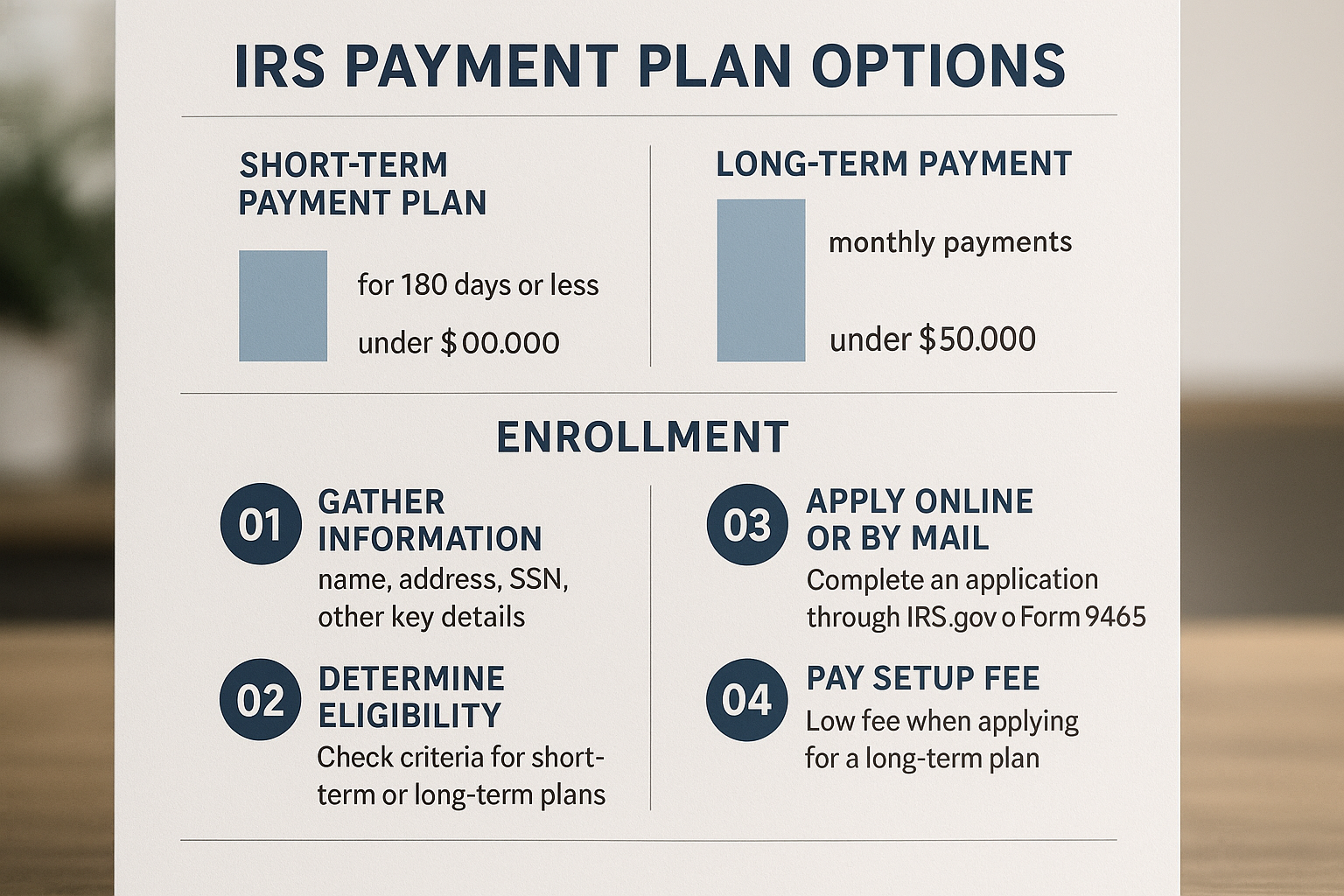 IRS PAYMENT PLAN OPTIONS

SHORT-TERM PAYMENT PLAN

for 180 days or less

under $00.000

LONG-TERM PAYMENT

monthly payments

under $50.000

ENROLLMENT

01 GATHER INFORMATION
name, address, SSN, other key details

02 DETERMINE ELIGIBILITY
Check criteria for short-term or long-term plans

03 APPLY ONLINE OR BY MAIL
Complete an application through IRS.gov o Form 9465

04 PAY SETUP FEE
Low fee when applying for a long-term plan